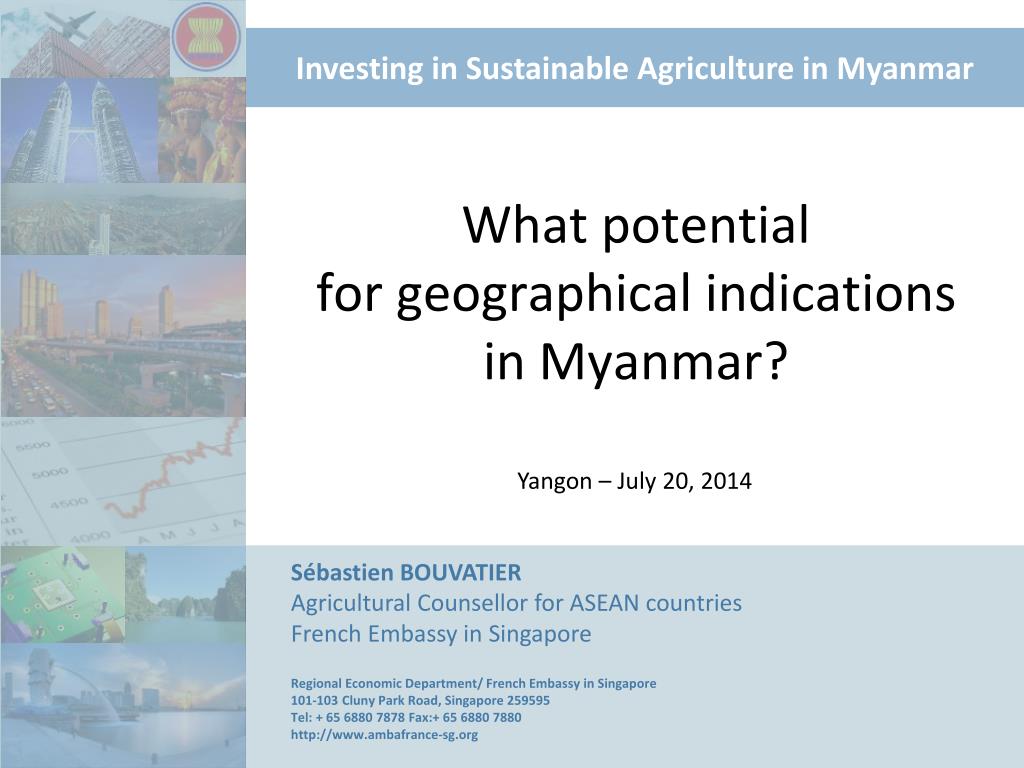 Investing in Sustainable Agriculture in Myanmar

What potential
for geographical indications
in Myanmar?

Yangon – July 20, 2014

Sébastien BOUVATIER
Agricultural Counsellor for ASEAN countries
French Embassy in Singapore

Regional Economic Department/ French Embassy in Singapore
101-103 Cluny Park Road, Singapore 259595
Tel: + 65 6880 7878 Fax:+ 65 6880 7880
http://www.ambafrance-sg.org

6000
5500
5000
4500
4000
A M J J A